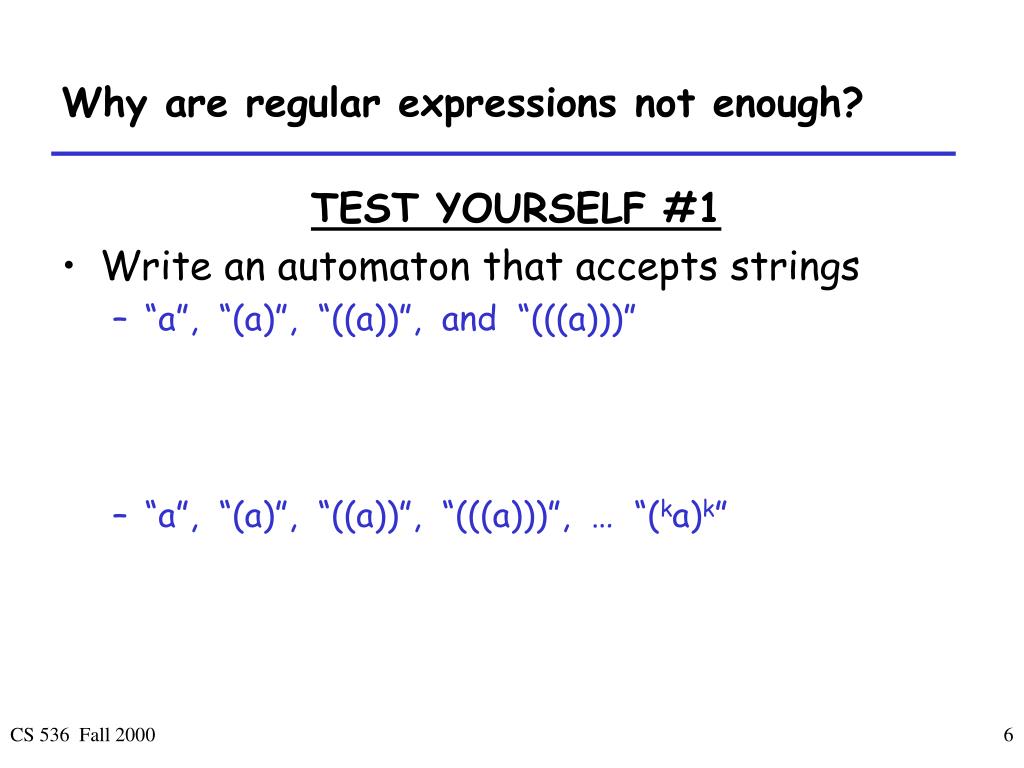 Why are regular expressions not enough?

TEST YOURSELF #1

• Write an automaton that accepts strings
  – “a”, “(a)”, “((a))”, and “(((a)))”

  – “a”, “(a)”, “((a))”, “(((a)))”, … “$(^k a)^k$”

CS 536 Fall 2000

6